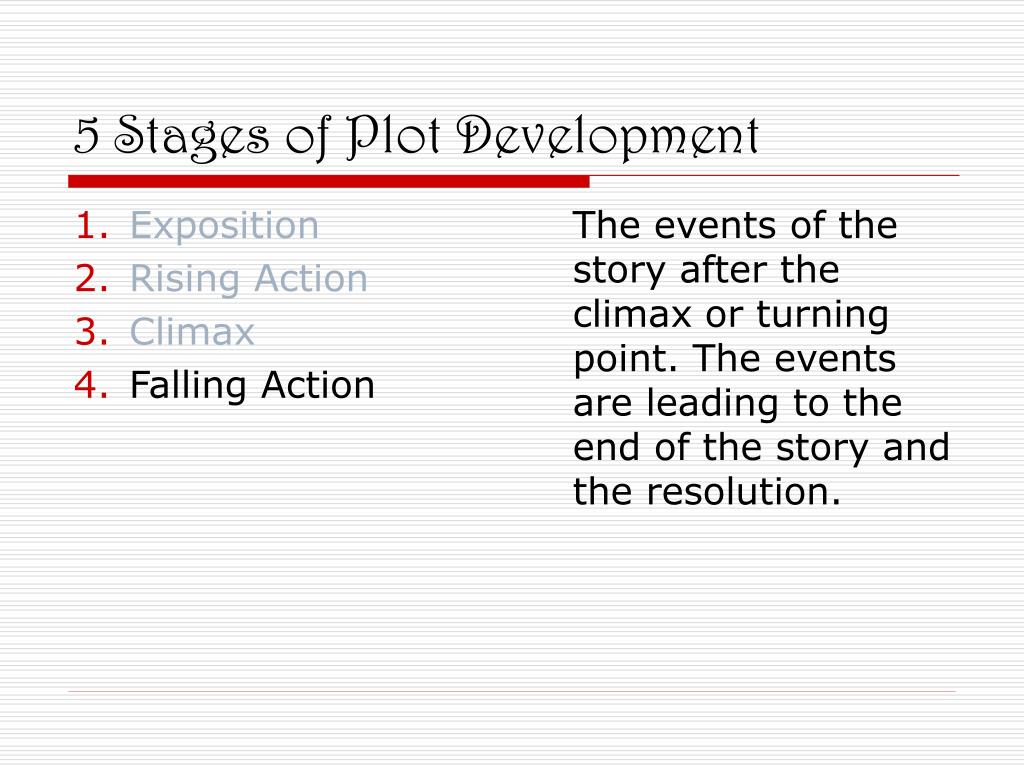 5 Stages of Plot Development

1. Exposition
2. Rising Action
3. Climax
4. Falling Action

The events of the story after the climax or turning point. The events are leading to the end of the story and the resolution.